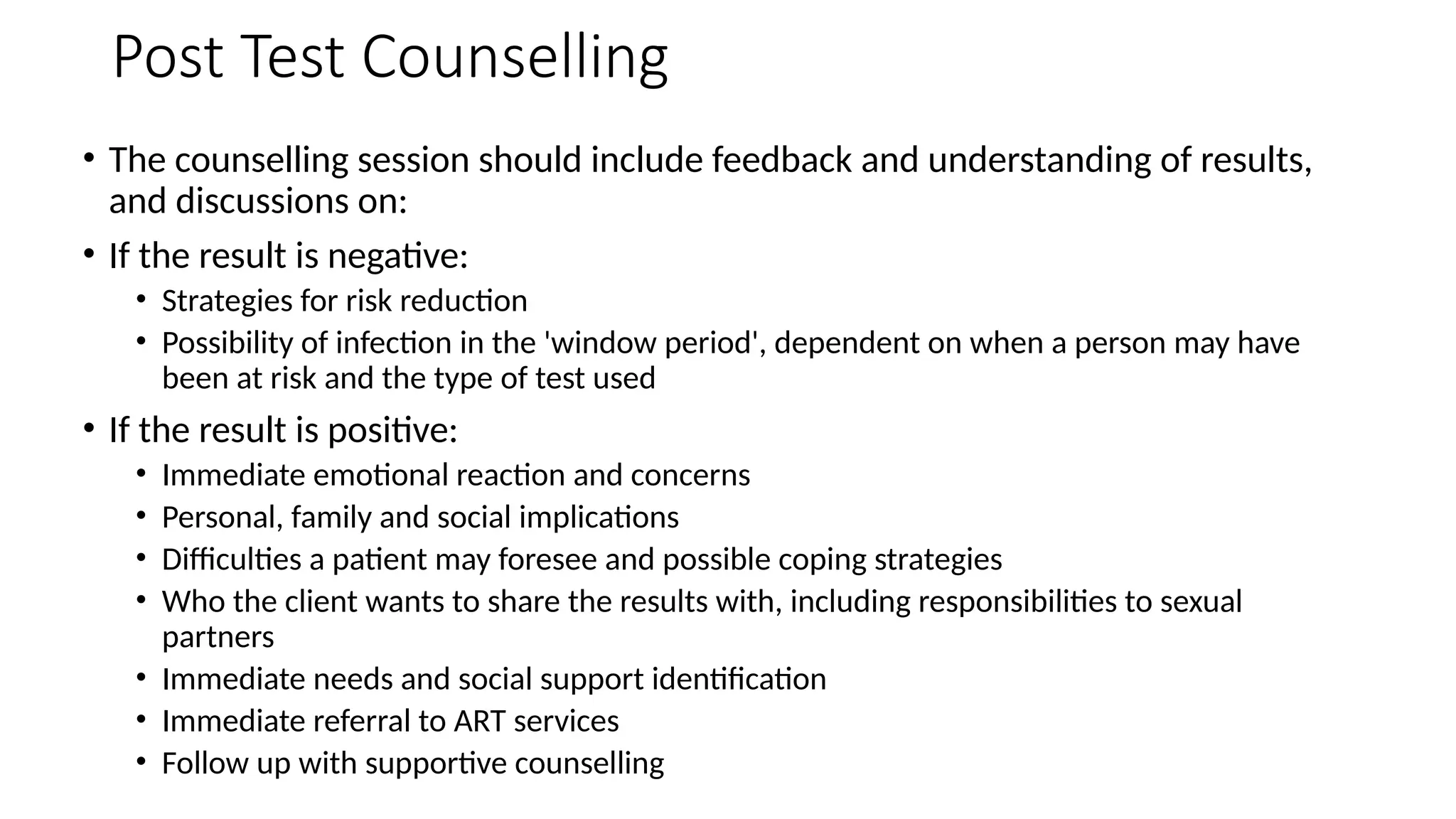 Post Test Counselling

• The counselling session should include feedback and understanding of results, and discussions on:

• If the result is negative:
  • Strategies for risk reduction
  • Possibility of infection in the 'window period', dependent on when a person may have been at risk and the type of test used

• If the result is positive:
  • Immediate emotional reaction and concerns
  • Personal, family and social implications
  • Difficulties a patient may foresee and possible coping strategies
  • Who the client wants to share the results with, including responsibilities to sexual partners
  • Immediate needs and social support identification
  • Immediate referral to ART services
  • Follow up with supportive counselling